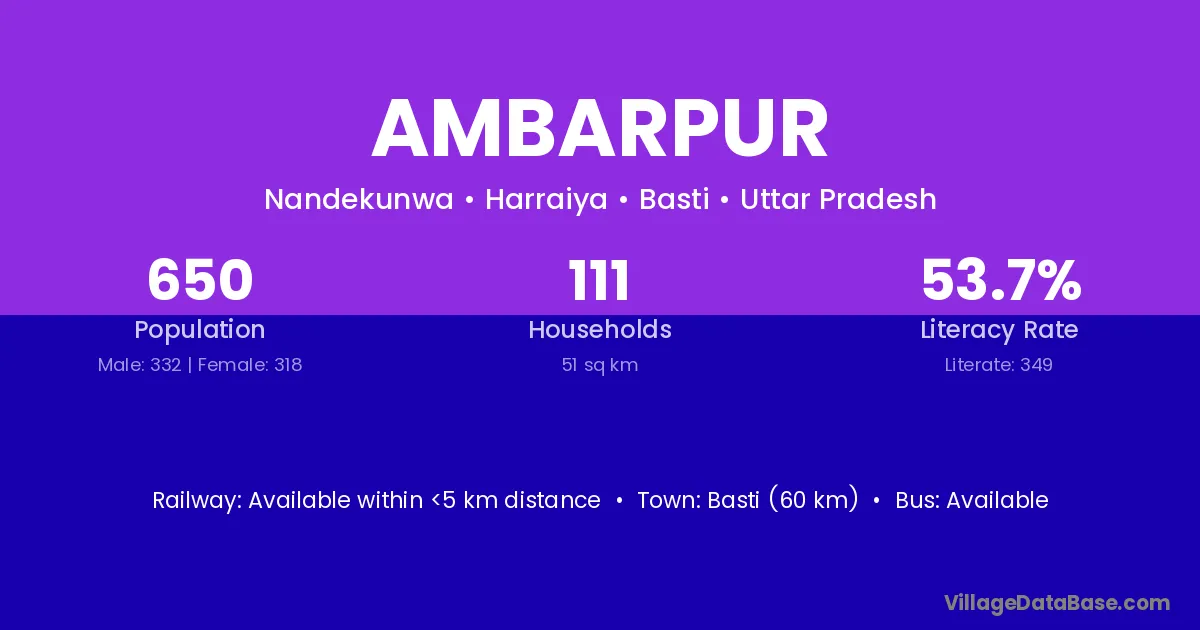 AMBARPUR

Nandekunwa • Harraiya • Basti • Uttar Pradesh

650
Population
Male: 332 | Female: 318

111
Households
51 sq km

53.7%
Literacy Rate
Literate: 349

Railway: Available within <5 km distance • Town: Basti (60 km) • Bus: Available

VillageDataBase.com